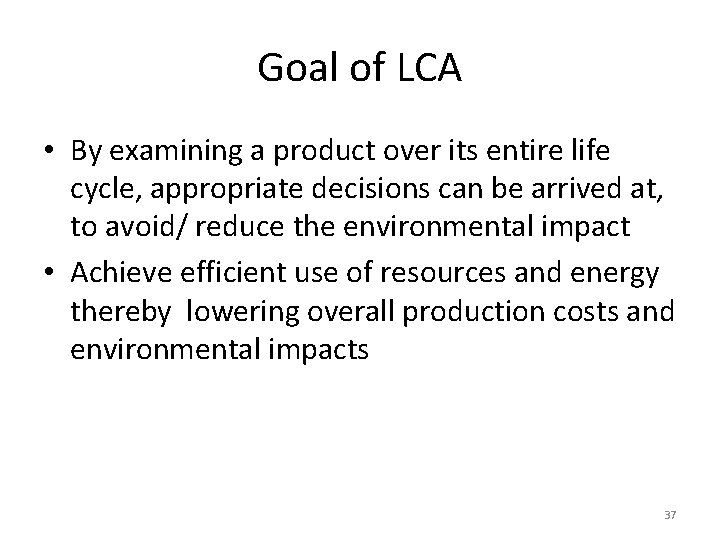 Goal of LCA

• By examining a product over its entire life cycle, appropriate decisions can be arrived at, to avoid/ reduce the environmental impact

• Achieve efficient use of resources and energy thereby lowering overall production costs and environmental impacts

37